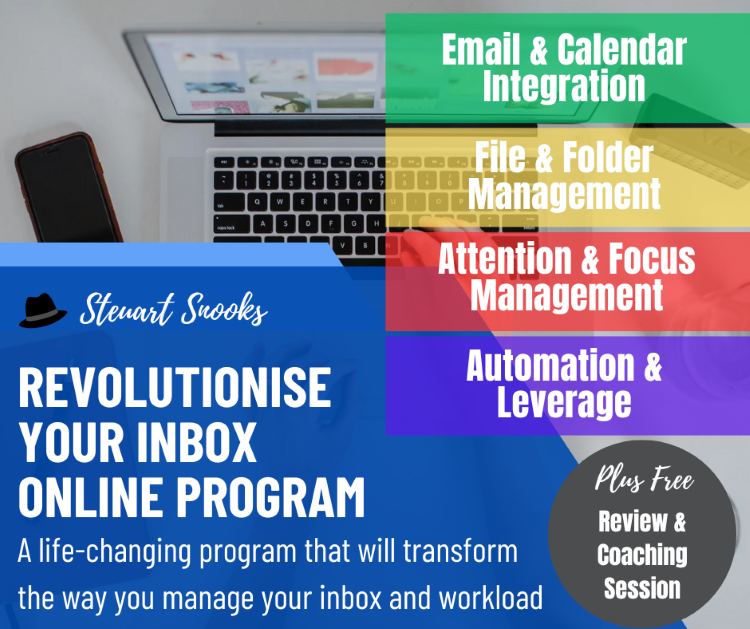 Email & Calendar Integration

File & Folder Management

Attention & Focus Management

Automation & Leverage

Steuart Snooks

REVOLUTIONISE YOUR INBOX ONLINE PROGRAM

A life-changing program that will transform the way you manage your inbox and workload

Plus Free

Review & Coaching Session